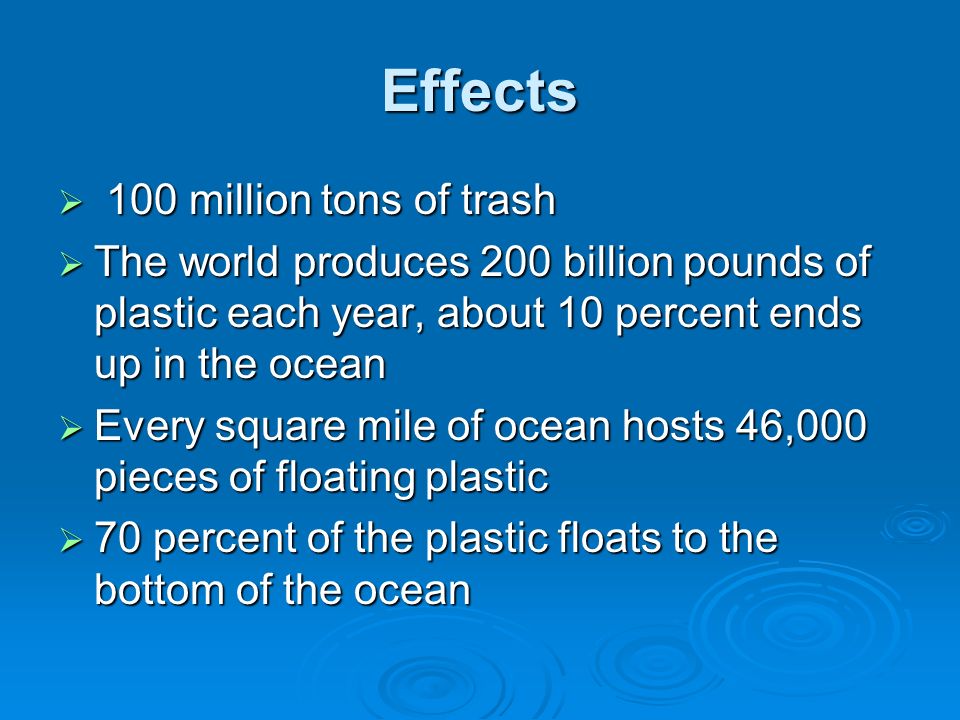 Effects

➢ 100 million tons of trash

➢ The world produces 200 billion pounds of plastic each year, about 10 percent ends up in the ocean

➢ Every square mile of ocean hosts 46,000 pieces of floating plastic

➢ 70 percent of the plastic floats to the bottom of the ocean